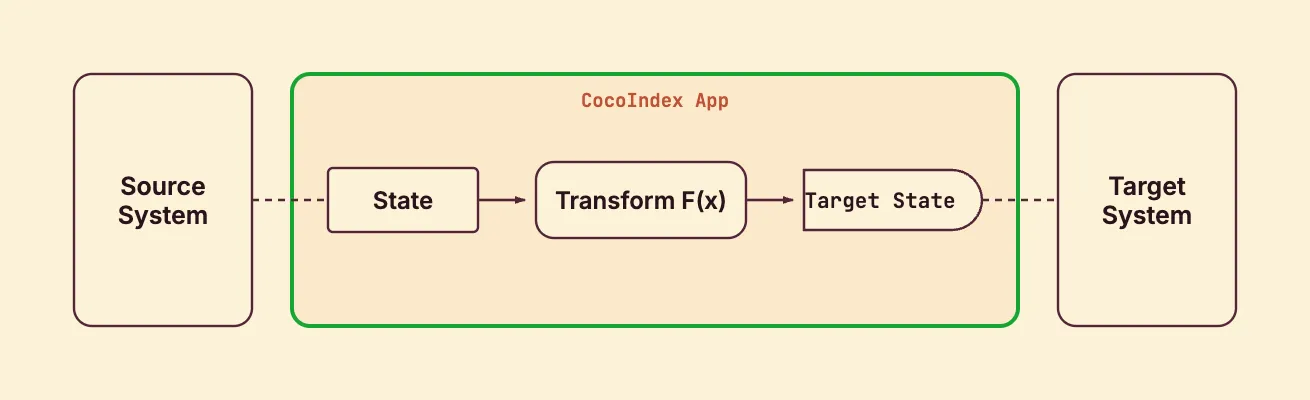 Source System

CocoIndex App

State

Transform F(x)

Target State

Target System